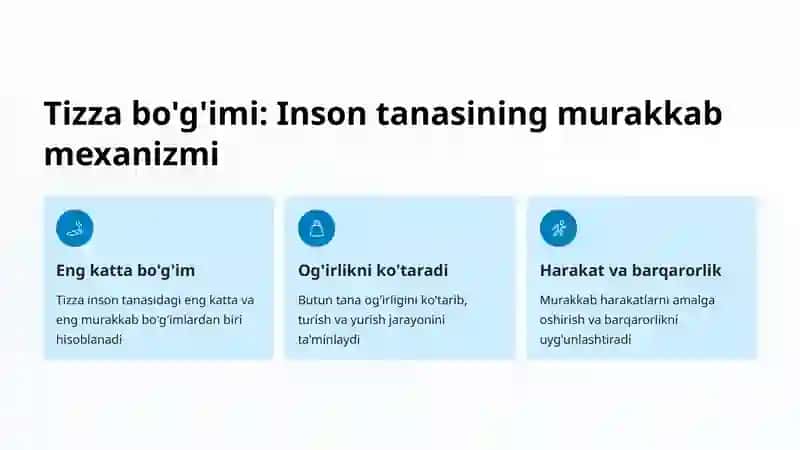 Tizza bo'g'imi: Inson tanasining murakkab mexanizmi

Eng katta bo'g'im

Tizza inson tanasidagi eng katta va eng murakkab bo'g'imlardan biri hisoblanadi

Og'irlikni ko'taradi

Butun tana og'irligini ko'tarib, turish va yurish jarayonini ta'minlaydi

Harakat va barqarorlik

Murakkab harakatlarni amalga oshirish va barqarorlikni uyg'unlashtiradi